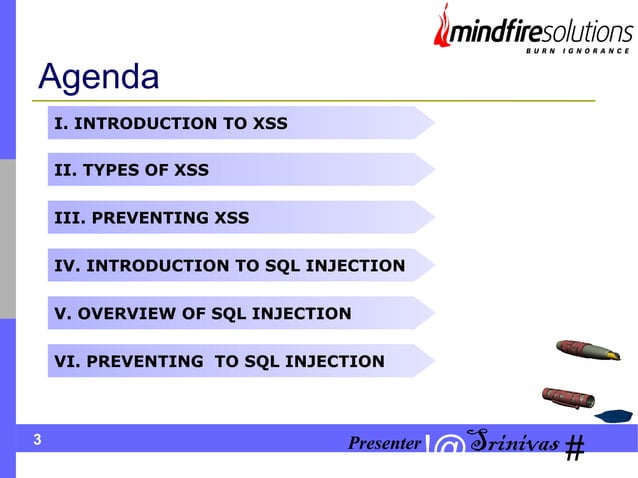 mindfiresolutions
BURN IGNORANCE

Agenda

I. INTRODUCTION TO XSS

II. TYPES OF XSS

III. PREVENTING XSS

IV. INTRODUCTION TO SQL INJECTION

V. OVERVIEW OF SQL INJECTION

VI. PREVENTING TO SQL INJECTION

3

Presenter @ Srinivas #